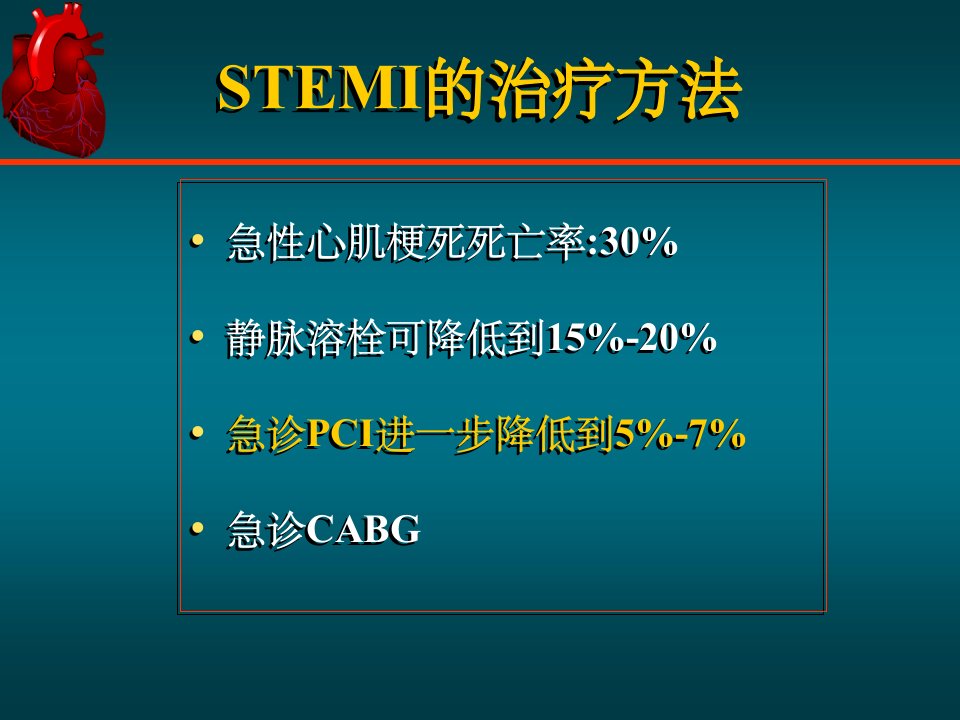 STEMI的治疗方法

• 急性心肌梗死死亡率:30%

• 静脉溶栓可降低到15%-20%

• 急诊PCI进一步降低到5%-7%

• 急诊CABG